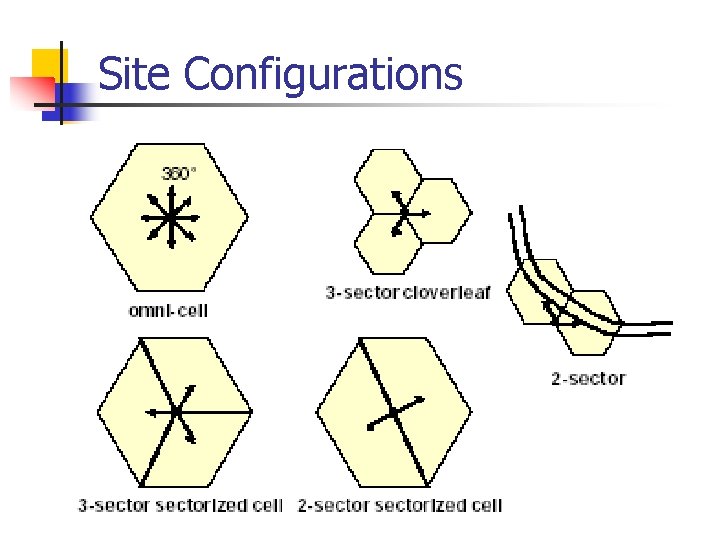 Site Configurations

360°

omni-cell

3-sector cloverleaf

2-sector

3-sector sectorized cell

2-sector sectorized cell